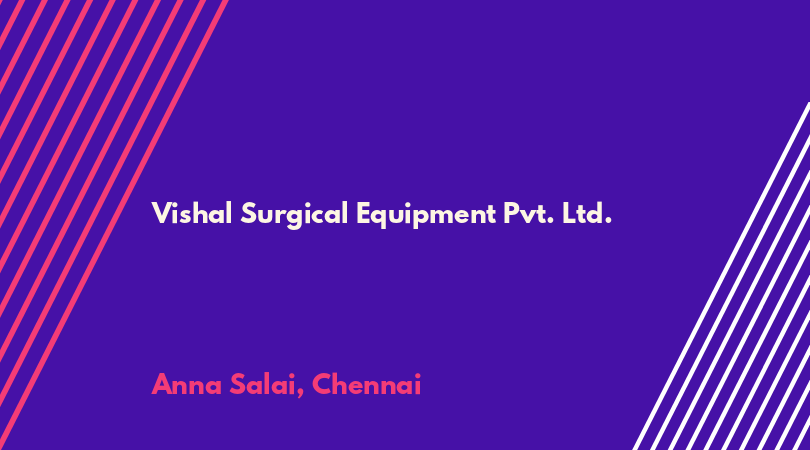 Vishal Surgical Equipment Pvt. Ltd.

Anna Salai, Chennai